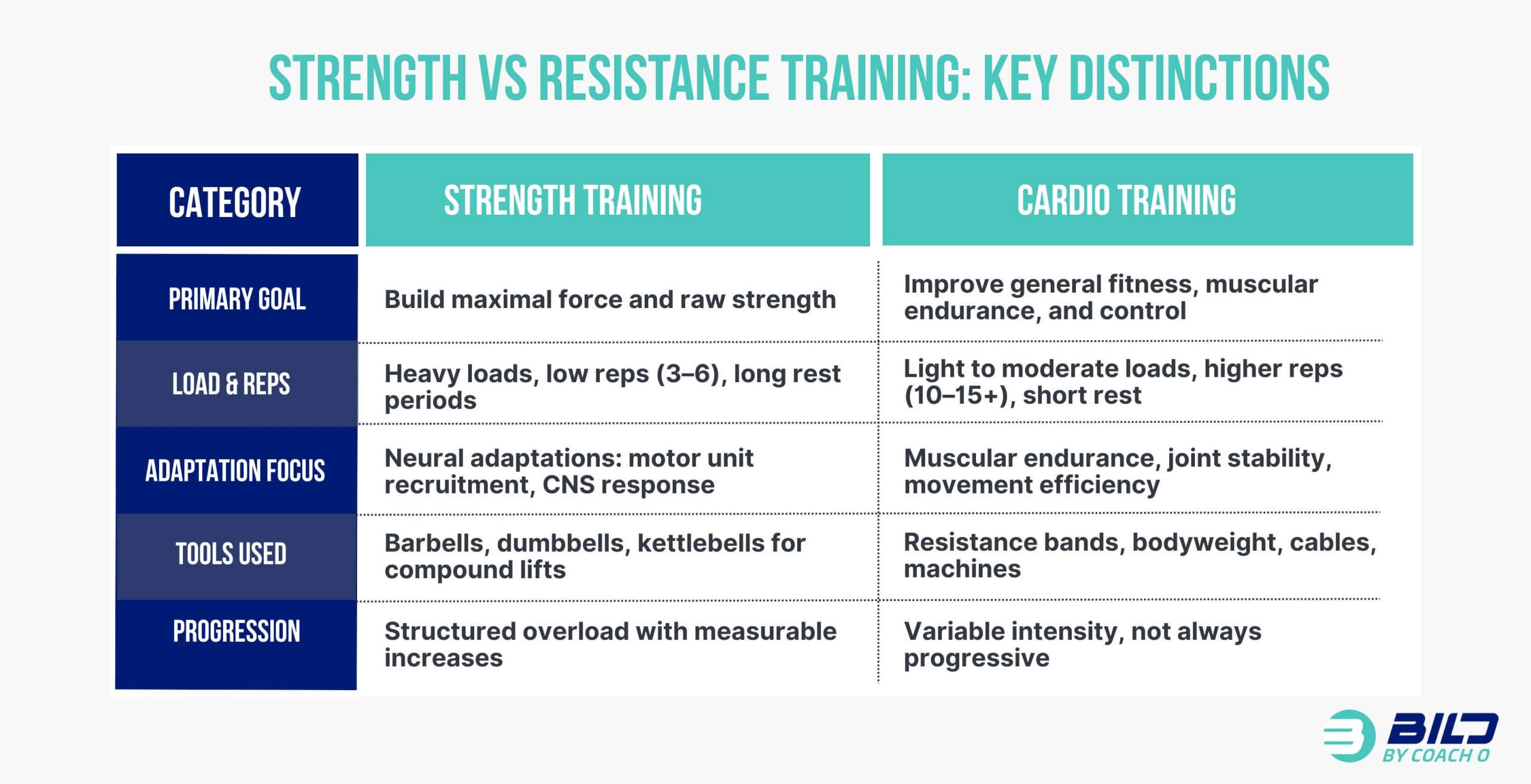 STRENGTH VS RESISTANCE TRAINING: KEY DISTINCTIONS

| CATEGORY | STRENGTH TRAINING | CARDIO TRAINING |
|---|---|---|
| PRIMARY GOAL | Build maximal force and raw strength | Improve general fitness, muscular endurance, and control |
| LOAD & REPS | Heavy loads, low reps (3–6), long rest periods | Light to moderate loads, higher reps (10–15+), short rest |
| ADAPTATION FOCUS | Neural adaptations: motor unit recruitment, CNS response | Muscular endurance, joint stability, movement efficiency |
| TOOLS USED | Barbells, dumbbells, kettlebells for compound lifts | Resistance bands, bodyweight, cables, machines |
| PROGRESSION | Structured overload with measurable increases | Variable intensity, not always progressive |

BILD
BY COACH O